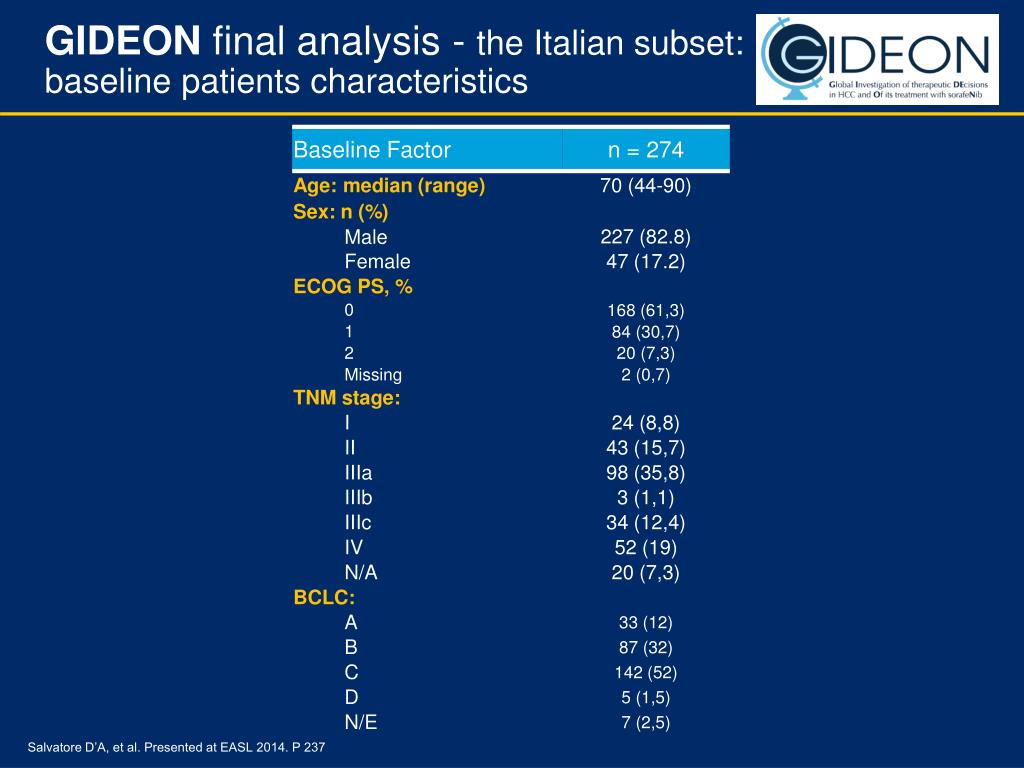 GIDEON final analysis - the Italian subset: baseline patients characteristics

GIDEON
Global Investigation of therapeutic DEcisions in HCC and Of its treatment with sorafeNib

| Baseline Factor | n = 274 |
|---|---|
| Age: median (range) | 70 (44-90) |
| Sex: n (%) | |
| Male | 227 (82.8) |
| Female | 47 (17.2) |
| ECOG PS, % | |
| 0 | 168 (61,3) |
| 1 | 84 (30,7) |
| 2 | 20 (7,3) |
| Missing | 2 (0,7) |
| TNM stage: | |
| I | 24 (8,8) |
| II | 43 (15,7) |
| IIIa | 98 (35,8) |
| IIIb | 3 (1,1) |
| IIIc | 34 (12,4) |
| IV | 52 (19) |
| N/A | 20 (7,3) |
| BCLC: | |
| A | 33 (12) |
| B | 87 (32) |
| C | 142 (52) |
| D | 5 (1,5) |
| N/E | 7 (2,5) |

Salvatore D'A, et al. Presented at EASL 2014. P 237